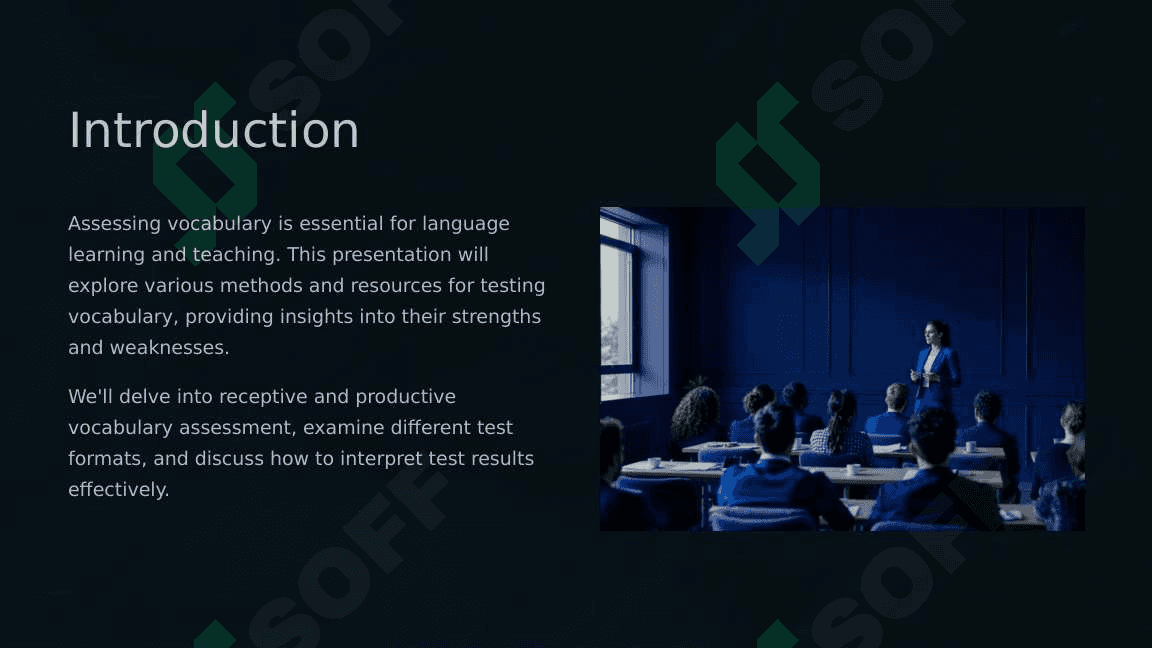 Introduction

Assessing vocabulary is essential for language learning and teaching. This presentation will explore various methods and resources for testing vocabulary, providing insights into their strengths and weaknesses.

We'll delve into receptive and productive vocabulary assessment, examine different test formats, and discuss how to interpret test results effectively.

SOFF SOFF SOFF SOFF